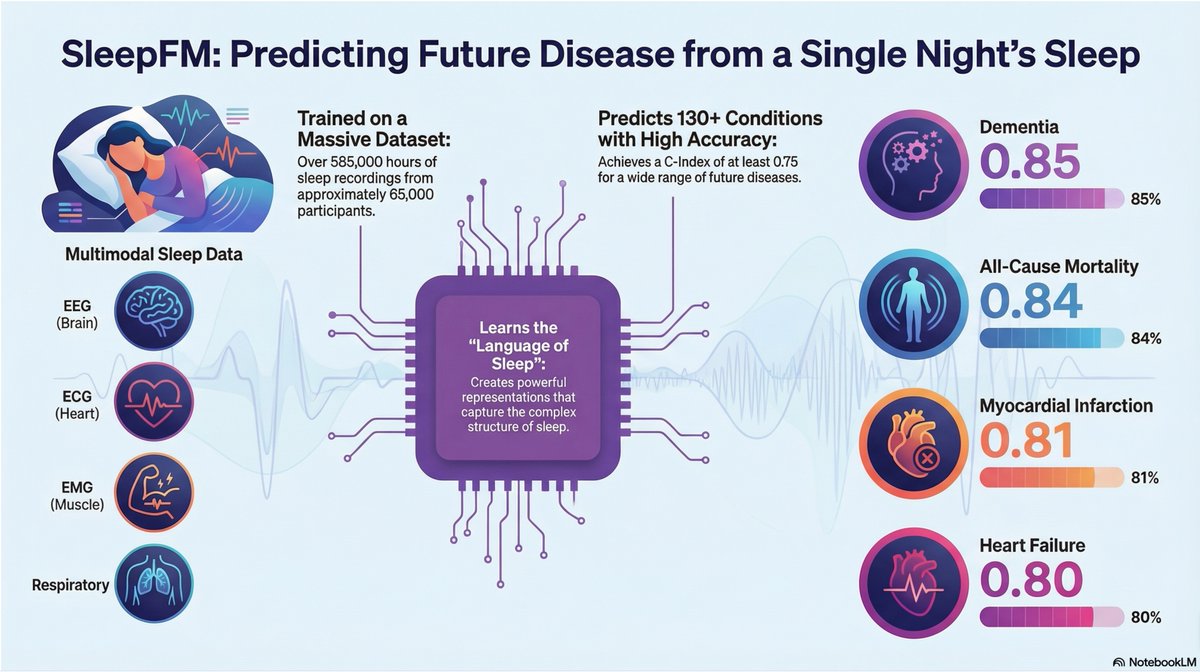 SleepFM: Predicting Future Disease from a Single Night's Sleep

Trained on a Massive Dataset:
Over 585,000 hours of sleep recordings from approximately 65,000 participants.

Predicts 130+ Conditions with High Accuracy:
Achieves a C-Index of at least 0.75 for a wide range of future diseases.

Multimodal Sleep Data

EEG (Brain)

ECG (Heart)

EMG (Muscle)

Respiratory

Learns the "Language of Sleep":
Creates powerful representations that capture the complex structure of sleep.

Dementia
0.85
85%

All-Cause Mortality
0.84
84%

Myocardial Infarction
0.81
81%

Heart Failure
0.80
80%

NotebookLM